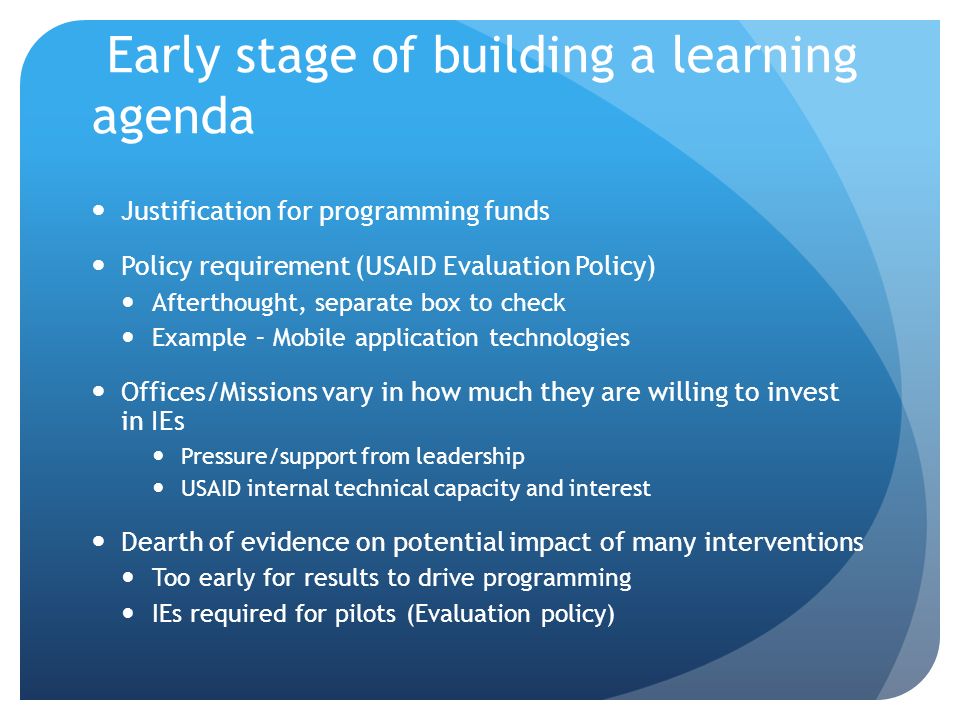 Early stage of building a learning agenda

- Justification for programming funds
- Policy requirement (USAID Evaluation Policy)
  - Afterthought, separate box to check
  - Example – Mobile application technologies
- Offices/Missions vary in how much they are willing to invest in IEs
  - Pressure/support from leadership
  - USAID internal technical capacity and interest
- Dearth of evidence on potential impact of many interventions
  - Too early for results to drive programming
  - IEs required for pilots (Evaluation policy)